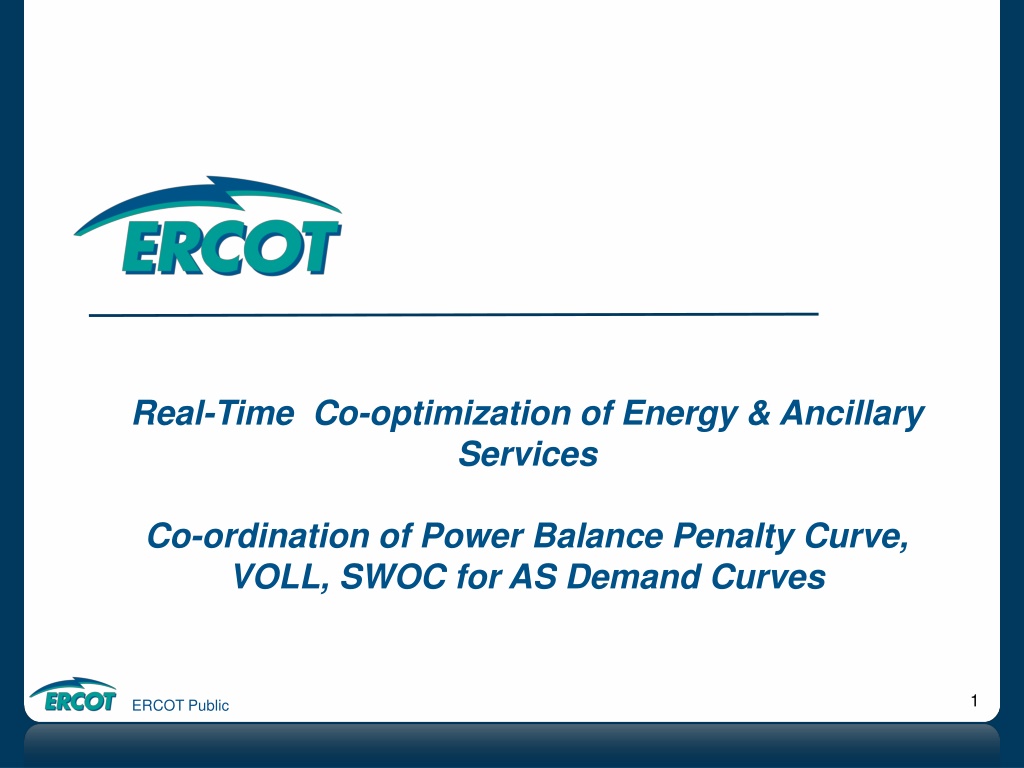 ERCOT

Real-Time Co-optimization of Energy & Ancillary Services

Co-ordination of Power Balance Penalty Curve, VOLL, SWOC for AS Demand Curves

ERCOT

ERCOT Public

1